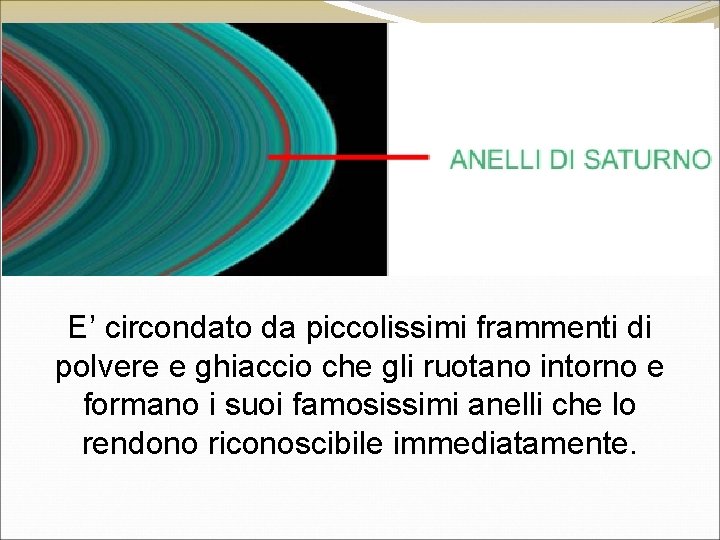 ANELLI DI SATURNO

E’ circondato da piccolissimi frammenti di polvere e ghiaccio che gli ruotano intorno e formano i suoi famosissimi anelli che lo rendono riconoscibile immediatamente.